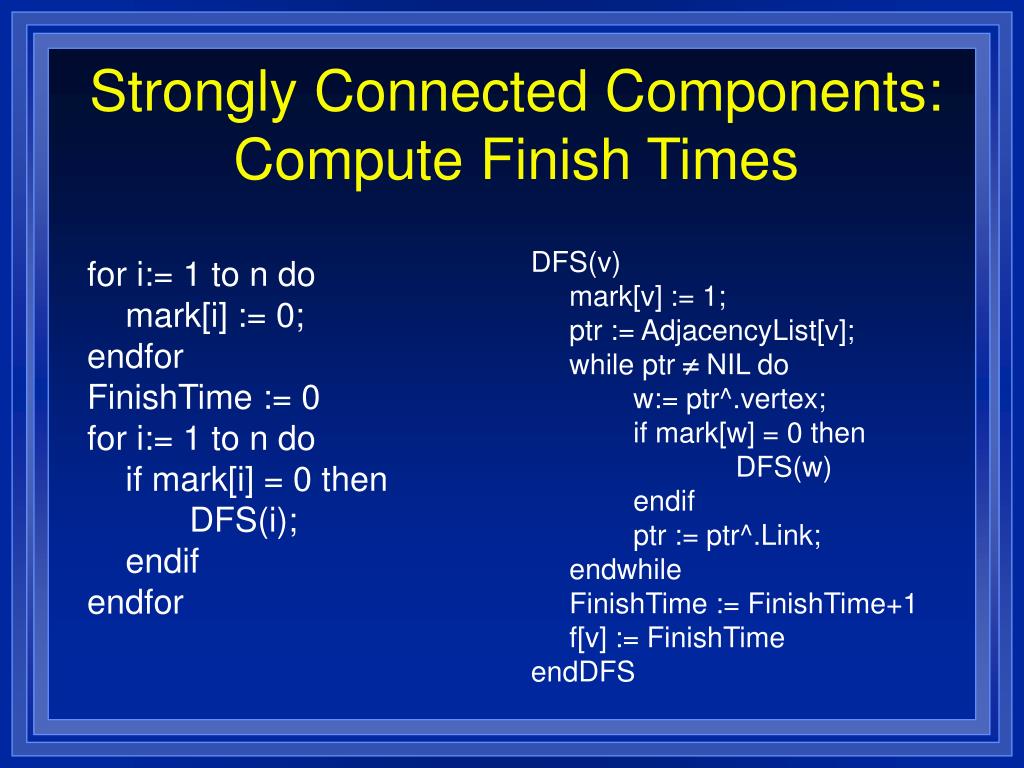 Strongly Connected Components: Compute Finish Times

for i:= 1 to n do
mark[i] := 0;
endfor
FinishTime := 0
for i:= 1 to n do
if mark[i] = 0 then
DFS(i);
endif
endfor

DFS(v)
mark[v] := 1;
ptr := AdjacencyList[v];
while ptr $\neq$ NIL do
w:= ptr^.vertex;
if mark[w] = 0 then
DFS(w)
endif
ptr := ptr^.Link;
endwhile
FinishTime := FinishTime+1
f[v] := FinishTime
endDFS